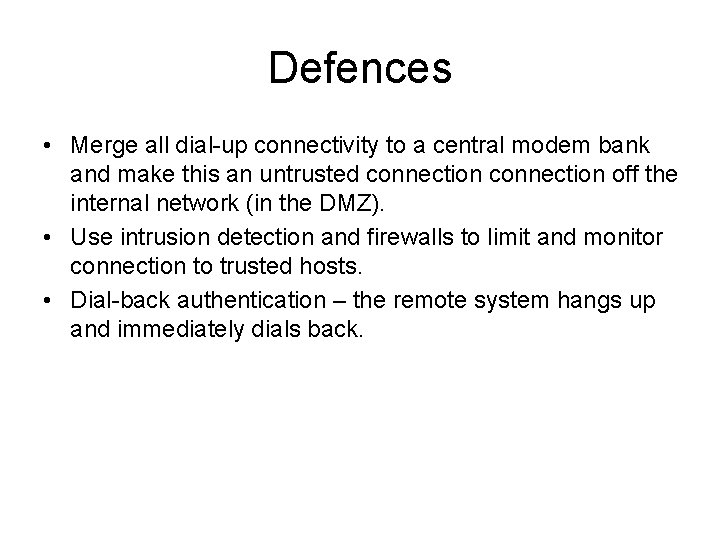 Defences

• Merge all dial-up connectivity to a central modem bank and make this an untrusted connection connection off the internal network (in the DMZ).
• Use intrusion detection and firewalls to limit and monitor connection to trusted hosts.
• Dial-back authentication – the remote system hangs up and immediately dials back.